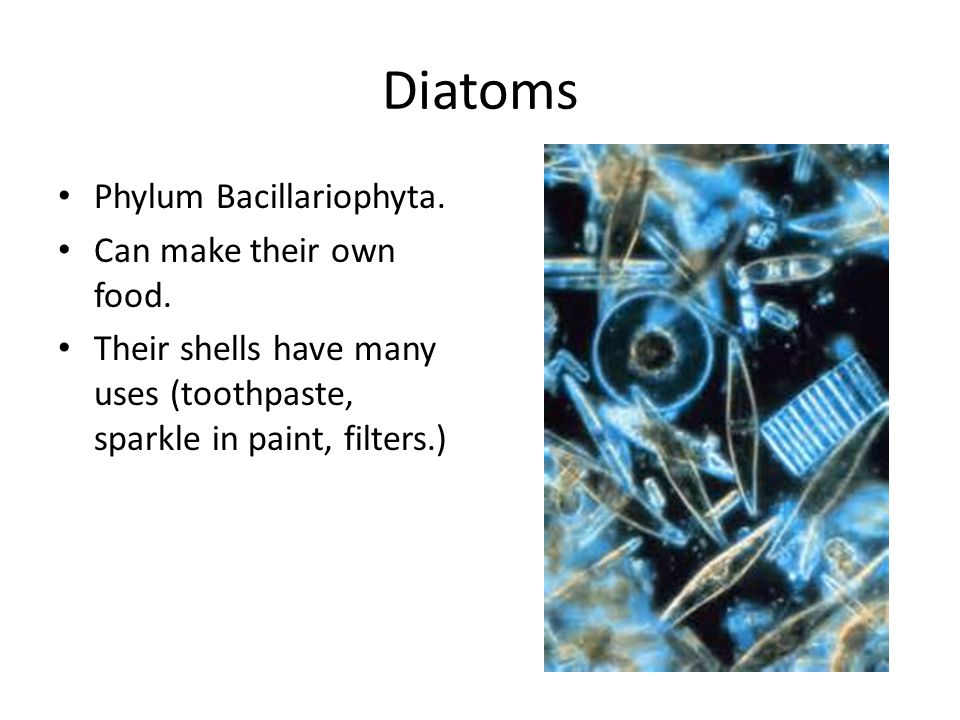 Diatoms

• Phylum Bacillariophyta.
• Can make their own food.
• Their shells have many uses (toothpaste, sparkle in paint, filters.)